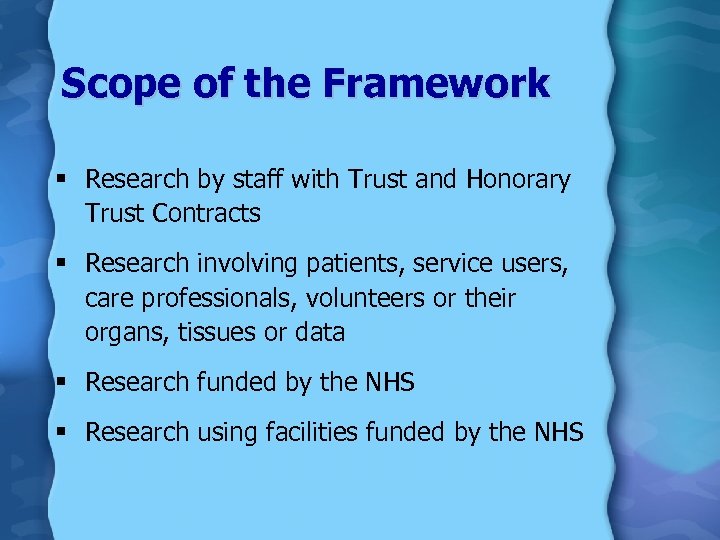 Scope of the Framework

▪ Research by staff with Trust and Honorary Trust Contracts

▪ Research involving patients, service users, care professionals, volunteers or their organs, tissues or data

▪ Research funded by the NHS

▪ Research using facilities funded by the NHS